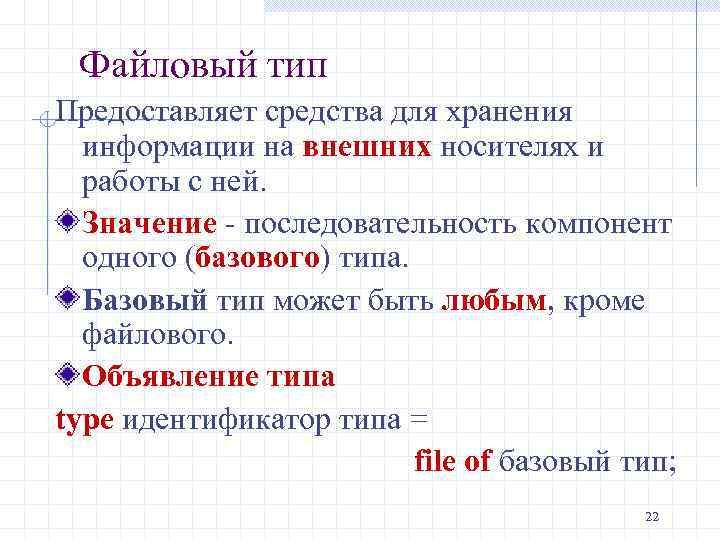 Файловый тип

Предоставляет средства для хранения информации на внешних носителях и работы с ней.

Значение - последовательность компонент одного (базового) типа.

Базовый тип может быть любым, кроме файлового.

Объявление типа

type идентификатор типа =
file of базовый тип;

22